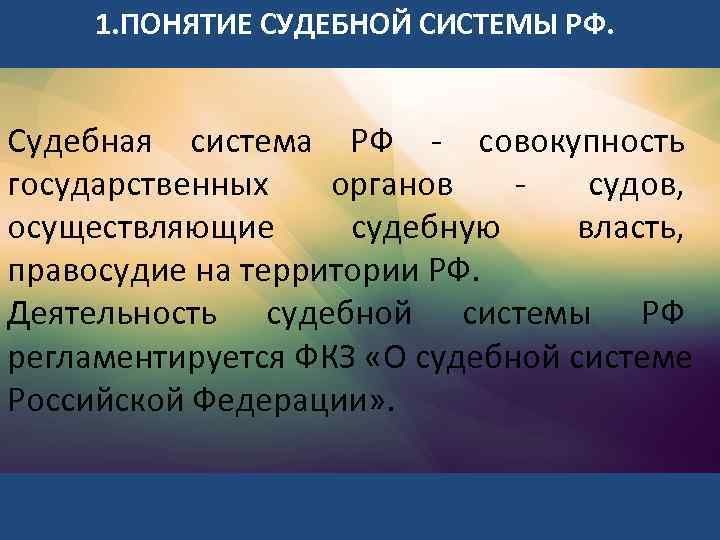 1.ПОНЯТИЕ СУДЕБНОЙ СИСТЕМЫ РФ.

Судебная система РФ - совокупность государственных органов - судов, осуществляющие судебную власть, правосудие на территории РФ.
Деятельность судебной системы РФ регламентируется ФКЗ «О судебной системе Российской Федерации».